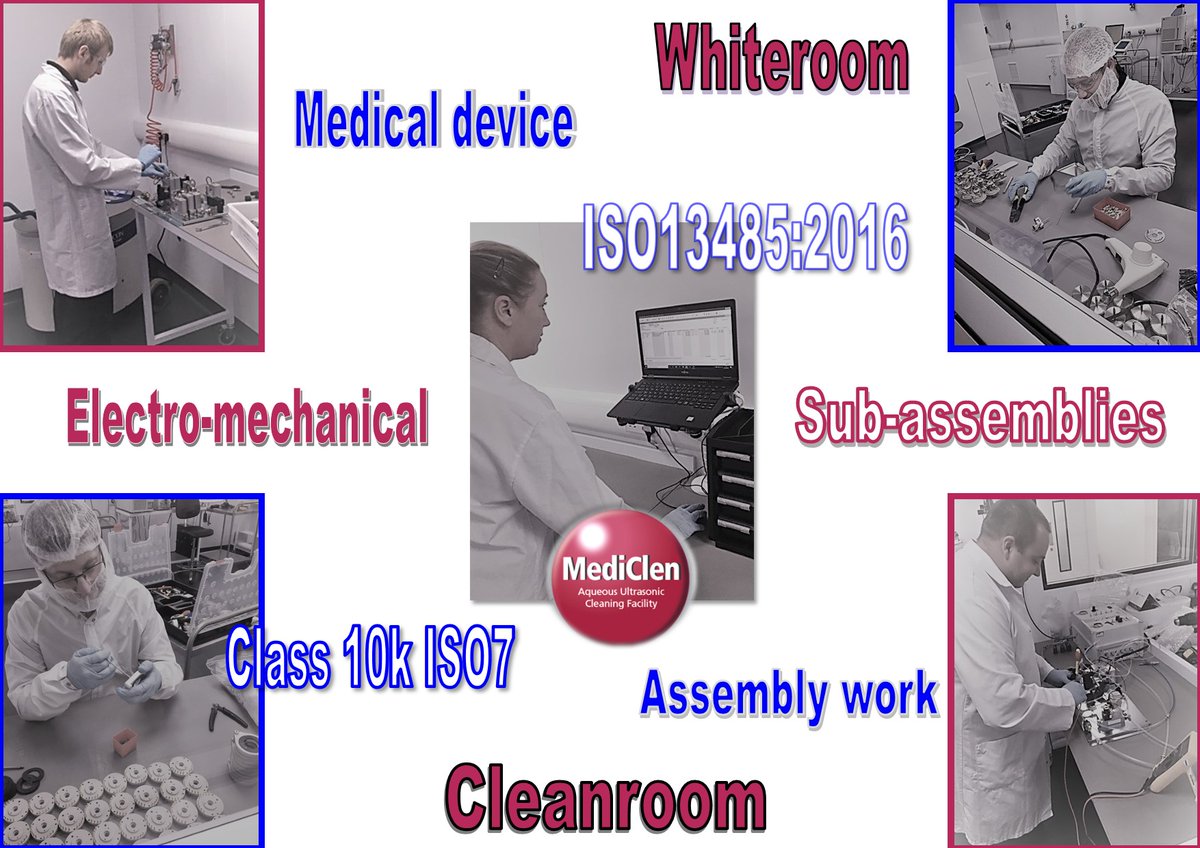 Whiteroom

Medical device

ISO13485:2016

Electro-mechanical

Sub-assemblies

MediClen
Aqueous Ultrasonic Cleaning Facility

Class 10k ISO7

Assembly work

Cleanroom